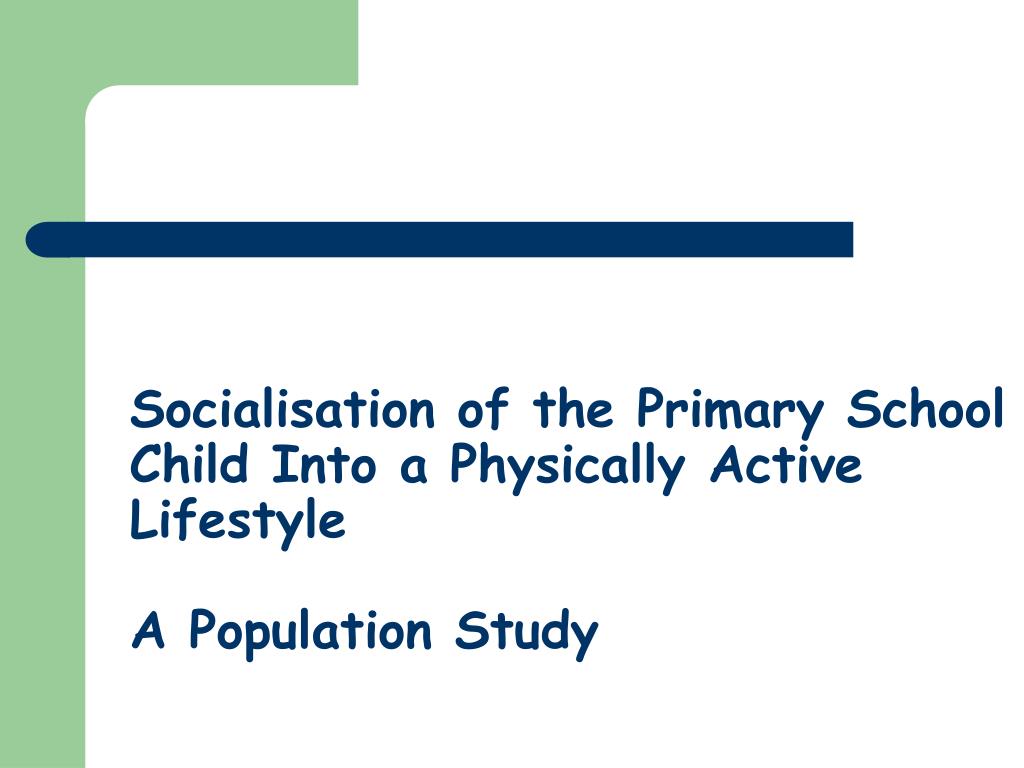 Socialisation of the Primary School Child Into a Physically Active Lifestyle

A Population Study